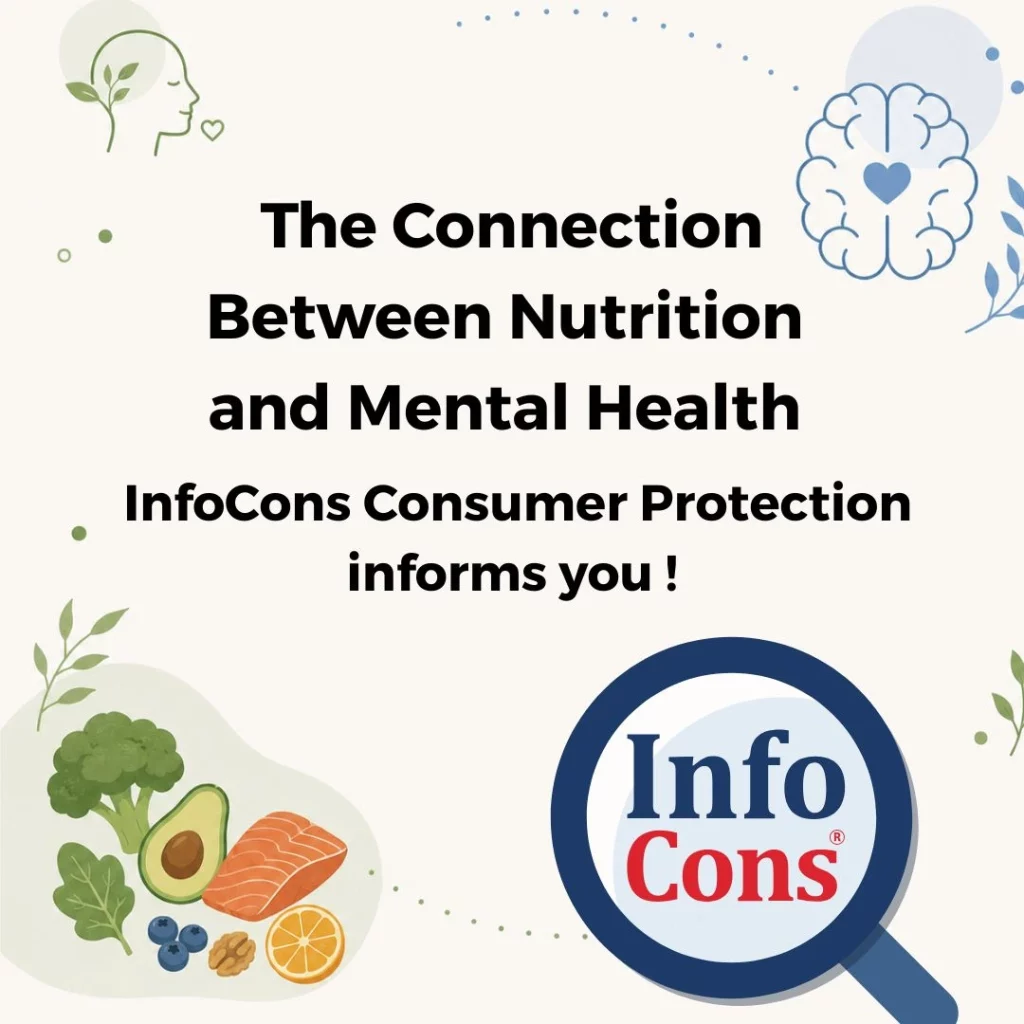 The Connection Between Nutrition and Mental Health

InfoCons Consumer Protection informs you !

Info
Cons®